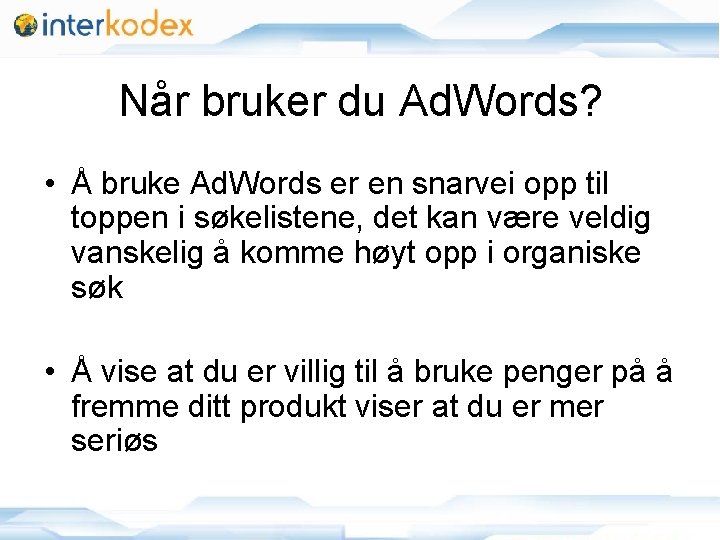 interkodex

Når bruker du AdWords?

• Å bruke AdWords er en snarvei opp til toppen i søkelistene, det kan være veldig vanskelig å komme høyt opp i organiske søk

• Å vise at du er villig til å bruke penger på å fremme ditt produkt viser at du er mer seriøs